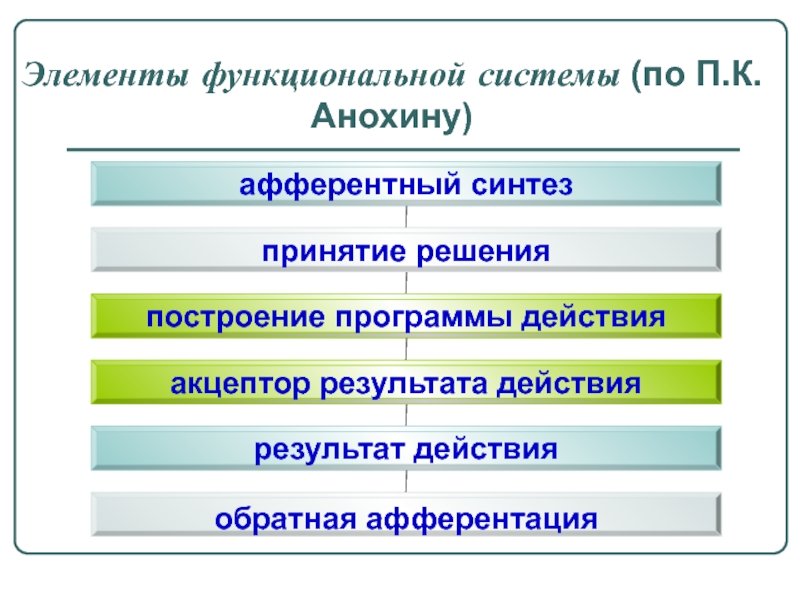 Элементы функциональной системы (по П.К. Анохину)

афферентный синтез

принятие решения

построение программы действия

акцептор результата действия

результат действия

обратная афферентация